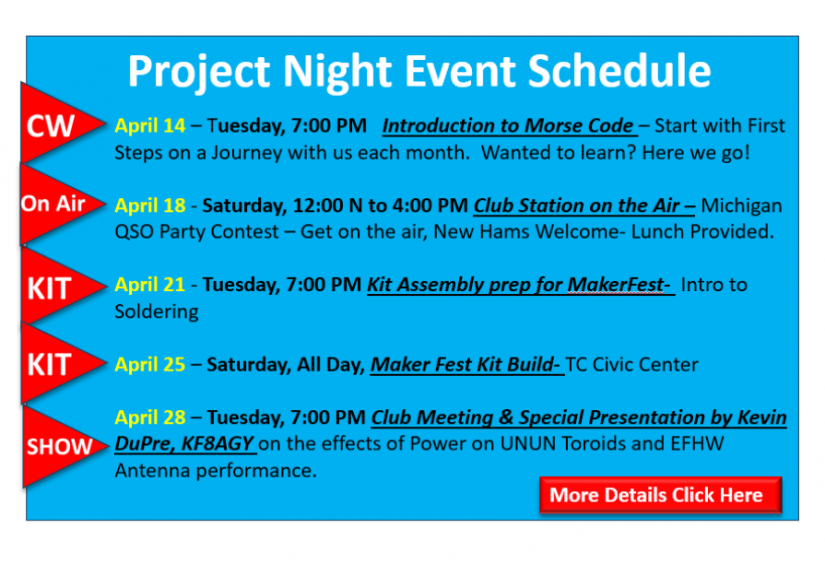 Project Night Event Schedule

CW

April 14 – Tuesday, 7:00 PM Introduction to Morse Code – Start with First Steps on a Journey with us each month. Wanted to learn? Here we go!

On Air

April 18 - Saturday, 12:00 N to 4:00 PM Club Station on the Air – Michigan QSO Party Contest – Get on the air, New Hams Welcome- Lunch Provided.

KIT

April 21 - Tuesday, 7:00 PM Kit Assembly prep for MakerFest- Intro to Soldering

KIT

April 25 – Saturday, All Day, Maker Fest Kit Build- TC Civic Center

SHOW

April 28 – Tuesday, 7:00 PM Club Meeting & Special Presentation by Kevin DuPre, KF8AGY on the effects of Power on UNUN Toroids and EFHW Antenna performance.

More Details Click Here